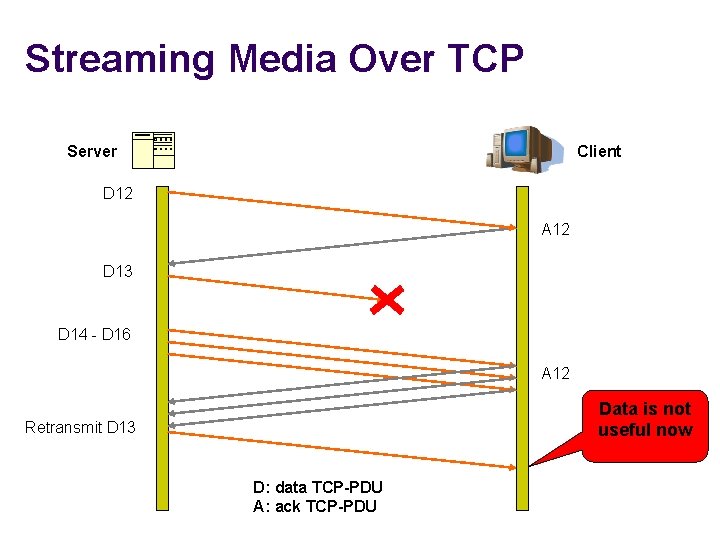 Streaming Media Over TCP

Server

Client

D12

A12

D13

D14 - D16

A12

Retransmit D13

Data is not useful now

D: data TCP-PDU
A: ack TCP-PDU